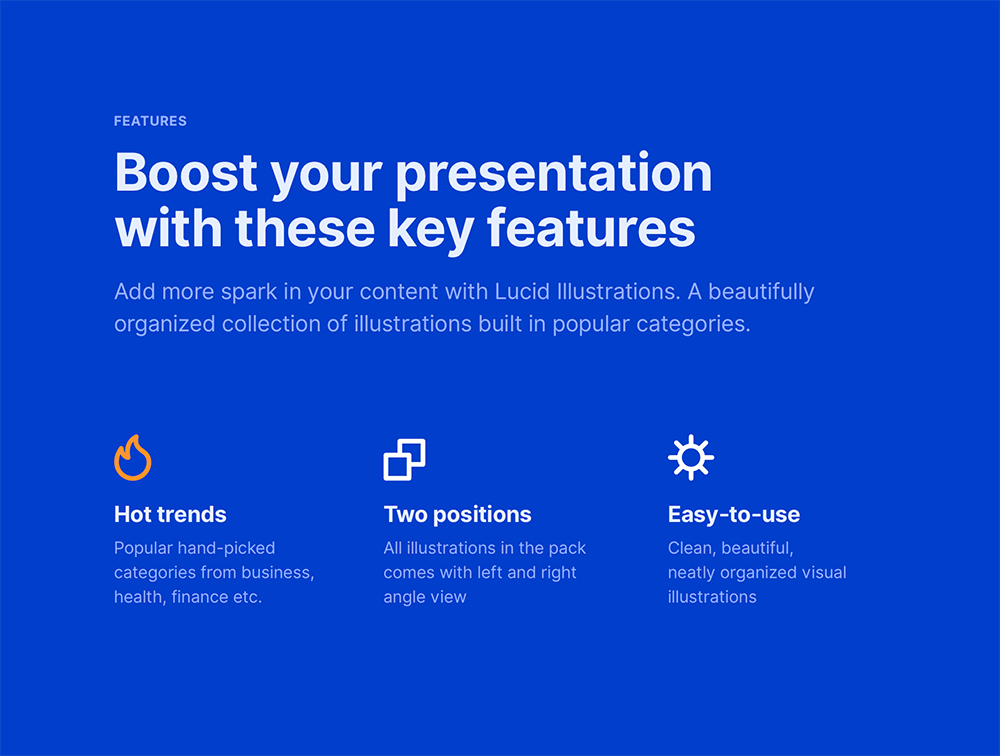 FEATURES

Boost your presentation with these key features

Add more spark in your content with Lucid Illustrations. A beautifully organized collection of illustrations built in popular categories.

Hot trends

Popular hand-picked categories from business, health, finance etc.

Two positions

All illustrations in the pack comes with left and right angle view

Easy-to-use

Clean, beautiful, neatly organized visual illustrations